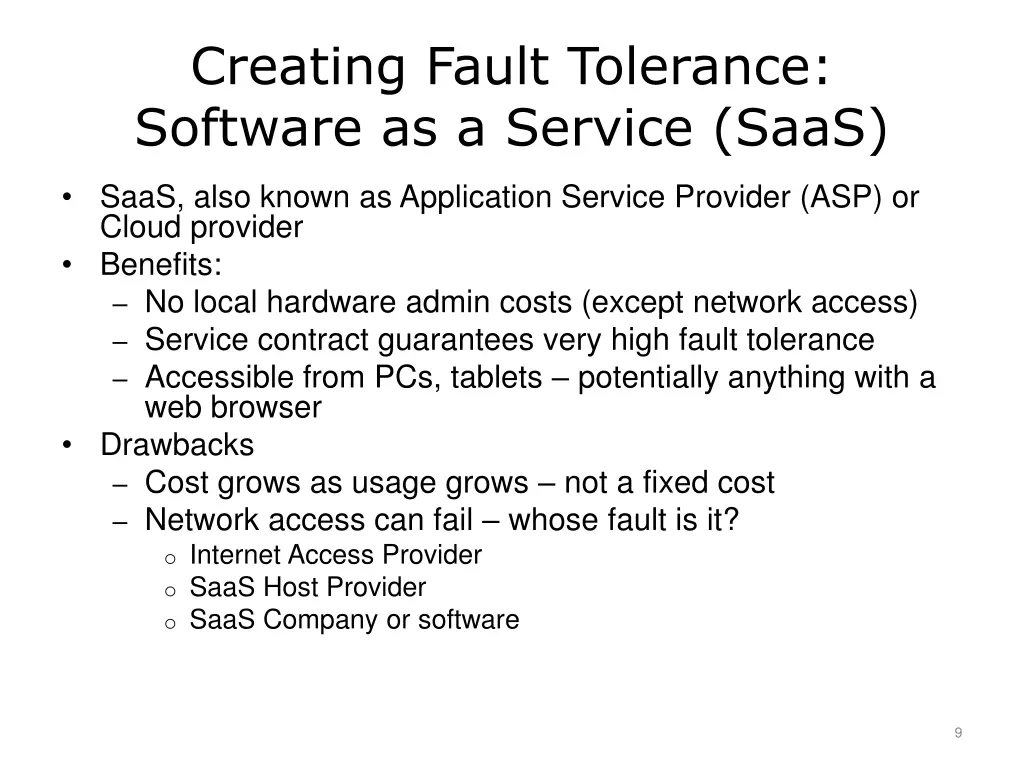 Creating Fault Tolerance: Software as a Service (SaaS)

• SaaS, also known as Application Service Provider (ASP) or Cloud provider
• Benefits:
  – No local hardware admin costs (except network access)
  – Service contract guarantees very high fault tolerance
  – Accessible from PCs, tablets – potentially anything with a web browser
• Drawbacks
  – Cost grows as usage grows – not a fixed cost
  – Network access can fail – whose fault is it?
    o Internet Access Provider
    o SaaS Host Provider
    o SaaS Company or software

9